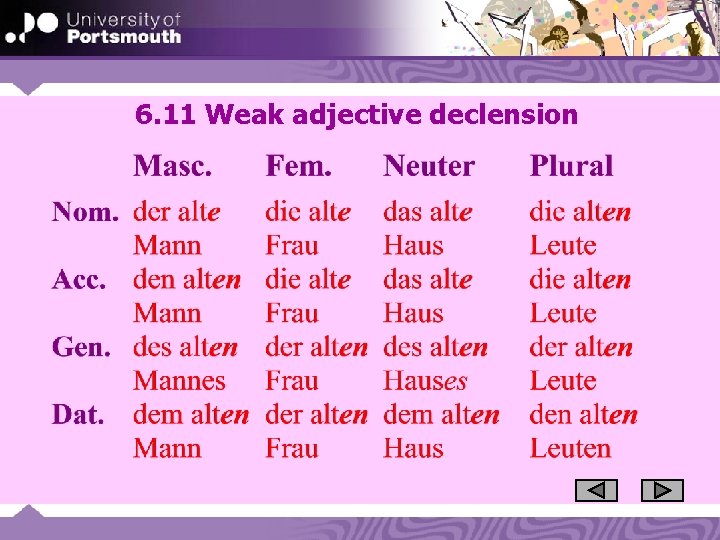 University of Portsmouth

6.11 Weak adjective declension

| | Masc. | Fem. | Neuter | Plural |
|---|---|---|---|---|
| Nom. | der alte Mann | die alte Frau | das alte Haus | die alten Leute |
| Acc. | den alten Mann | die alte Frau | das alte Haus | die alten Leute |
| Gen. | des alten Mannes | der alten Frau | des alten Hauses | der alten Leute |
| Dat. | dem alten Mann | der alten Frau | dem alten Haus | den alten Leuten |